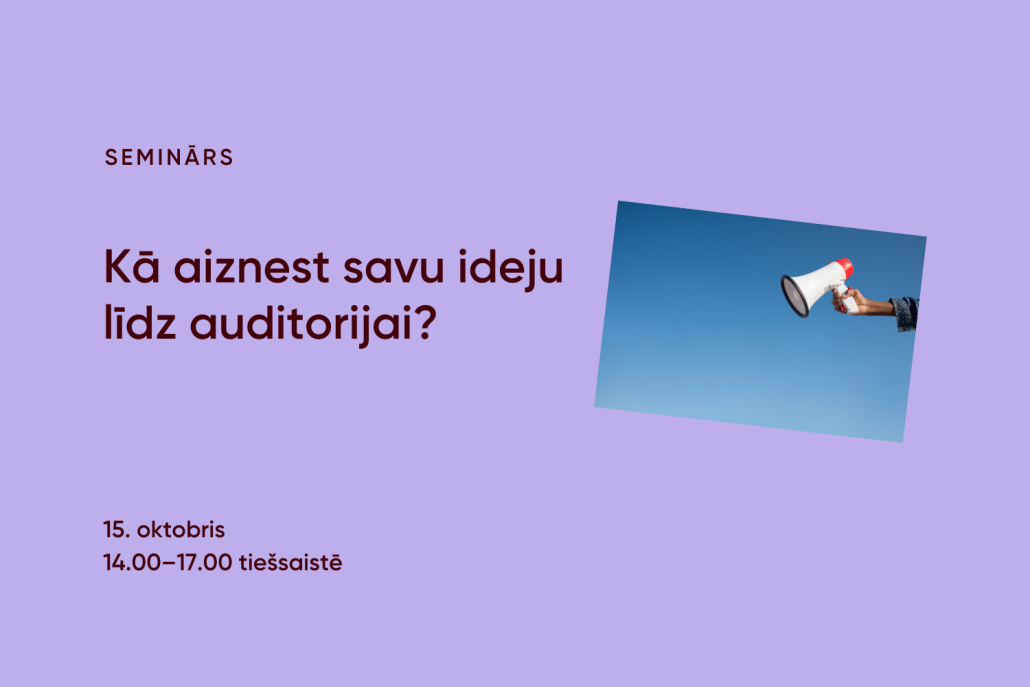 SEMINĀRS

Kā aiznest savu ideju līdz auditorijai?

15. oktobris
14.00–17.00 tiešsaistē